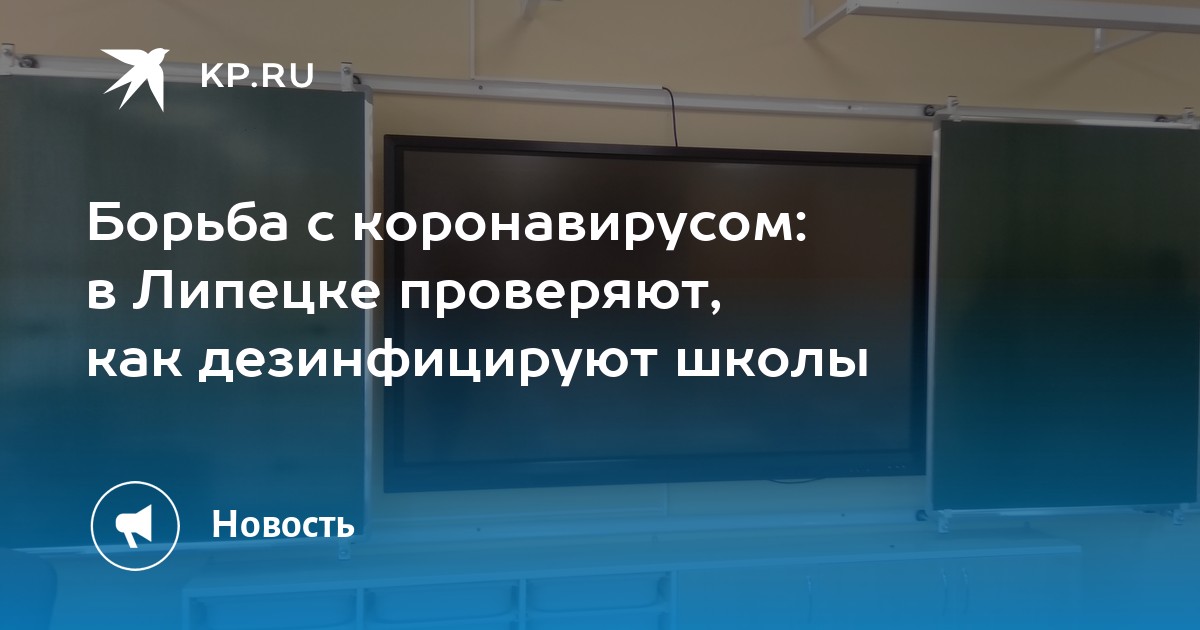 KP.RU

Борьба с коронавирусом: в Липецке проверяют, как дезинфицируют школы

Новость